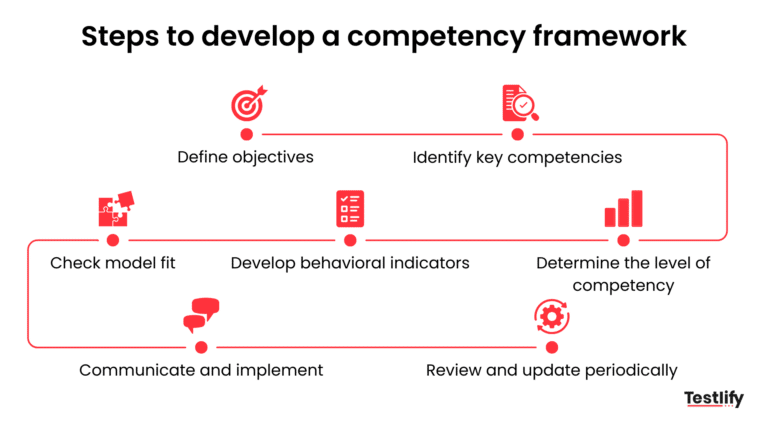 Steps to develop a competency framework

Define objectives

Identify key competencies

Check model fit

Develop behavioral indicators

Determine the level of competency

Communicate and implement

Review and update periodically

Testlify